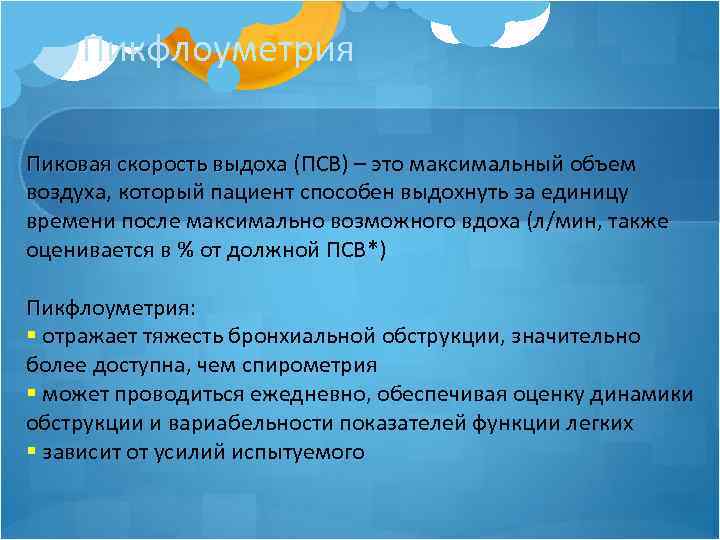 Пикфлоуметрия

Пиковая скорость выдоха (ПСВ) – это максимальный объем воздуха, который пациент способен выдохнуть за единицу времени после максимально возможного вдоха (л/мин, также оценивается в % от должной ПСВ*)

Пикфлоуметрия:
▪ отражает тяжесть бронхиальной обструкции, значительно более доступна, чем спирометрия
▪ может проводиться ежедневно, обеспечивая оценку динамики обструкции и вариабельности показателей функции легких
▪ зависит от усилий испытуемого